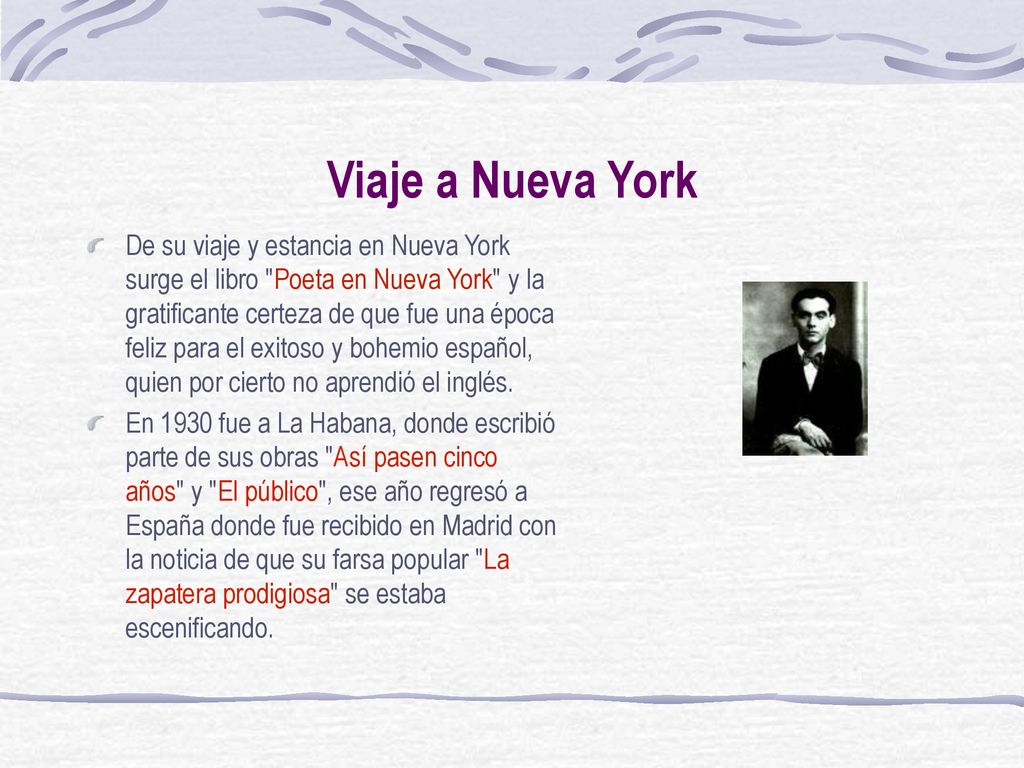 Viaje a Nueva York

De su viaje y estancia en Nueva York surge el libro "Poeta en Nueva York" y la gratificante certeza de que fue una época feliz para el exitoso y bohemio español, quien por cierto no aprendió el inglés.

En 1930 fue a La Habana, donde escribió parte de sus obras "Así pasen cinco años" y "El público", ese año regresó a España donde fue recibido en Madrid con la noticia de que su farsa popular "La zapatera prodigiosa" se estaba escenificando.